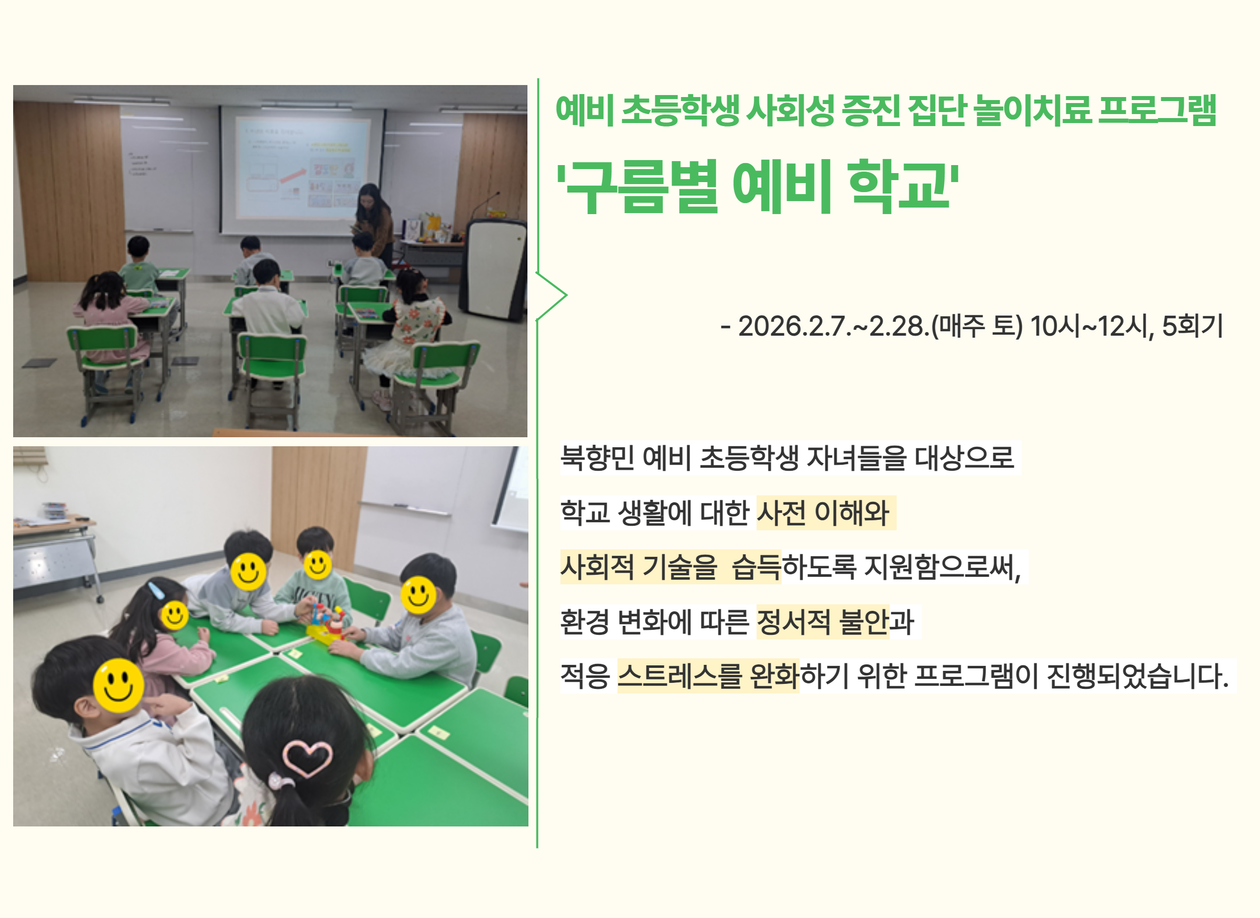 예비 초등학생 사회성 증진 집단 놀이치료 프로그램

'구름별 예비 학교'

- 2026.2.7.~2.28.(매주 토) 10시~12시, 5회기

북향민 예비 초등학생 자녀들을 대상으로 학교 생활에 대한 사전 이해와 사회적 기술을 습득하도록 지원함으로써, 환경 변화에 따른 정서적 불안과 적응 스트레스를 완화하기 위한 프로그램이 진행되었습니다.